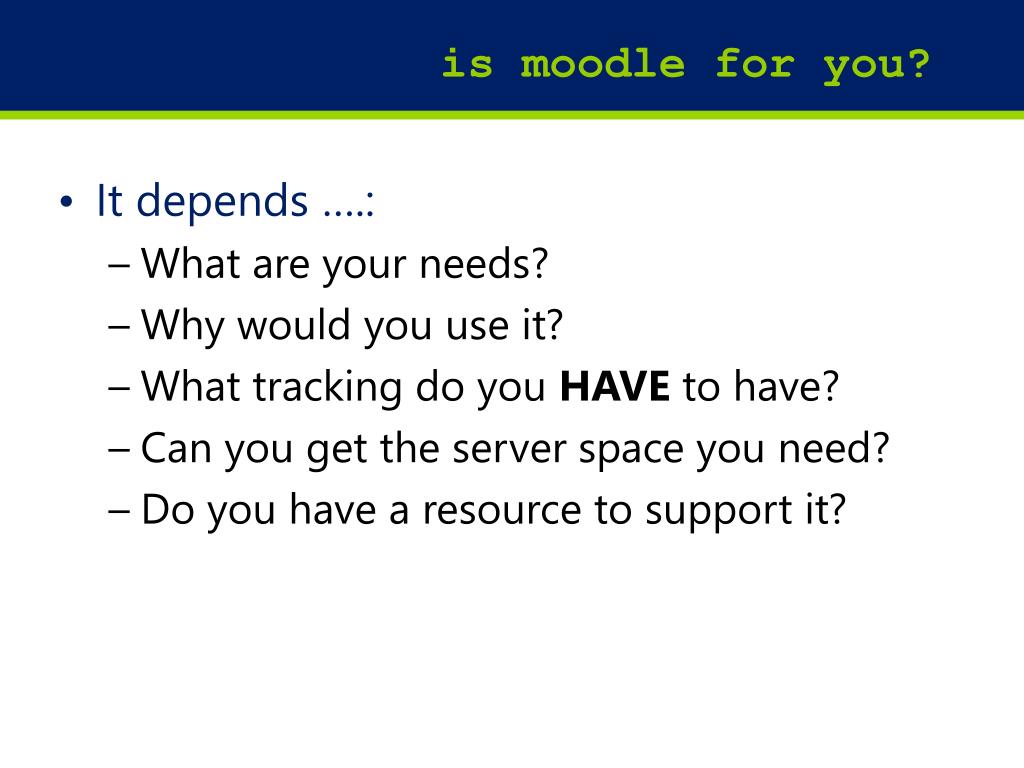 is moodle for you?

• It depends ….:
– What are your needs?
– Why would you use it?
– What tracking do you **HAVE** to have?
– Can you get the server space you need?
– Do you have a resource to support it?